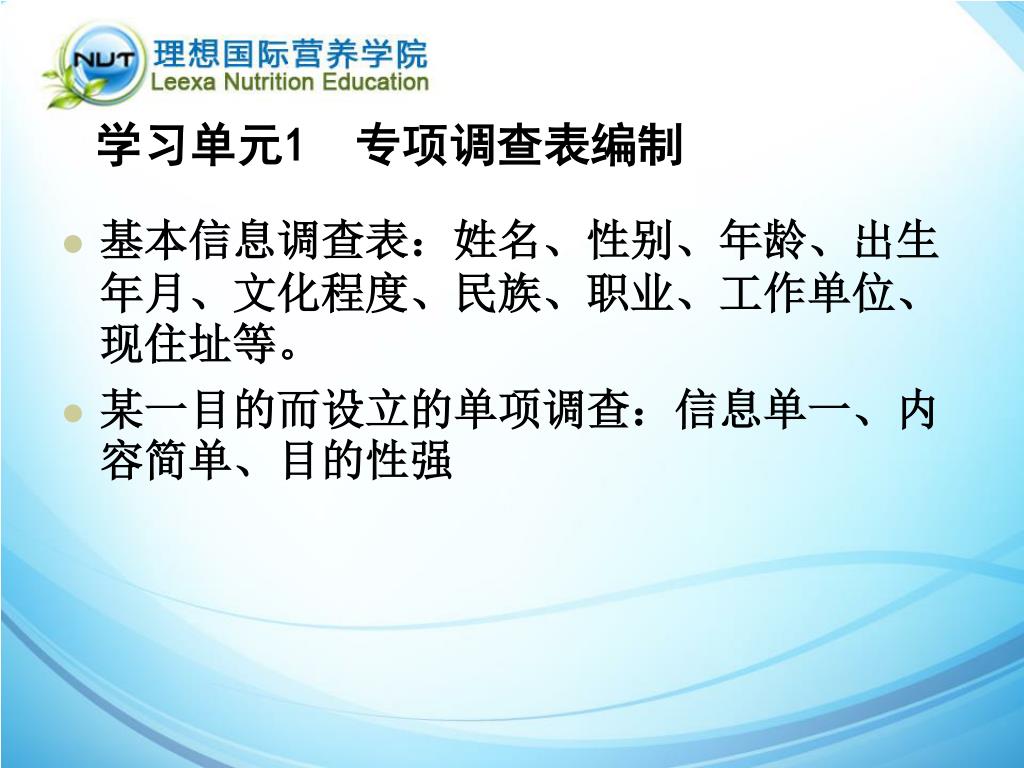 NUT 理想国际营养学院
Leexa Nutrition Education

学习单元1 专项调查表编制

基本信息调查表：姓名、性别、年龄、出生年月、文化程度、民族、职业、工作单位、现住址等。

某一目的而设立的单项调查：信息单一、内容简单、目的性强